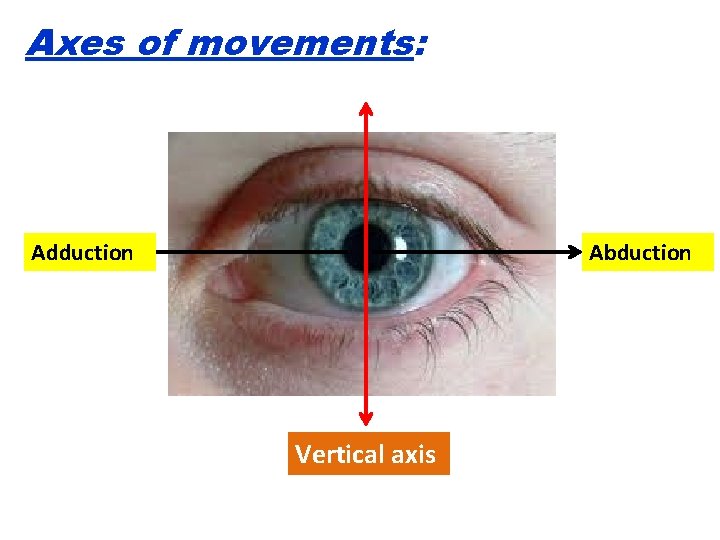 Axes of movements:

Adduction

Abduction

Vertical axis